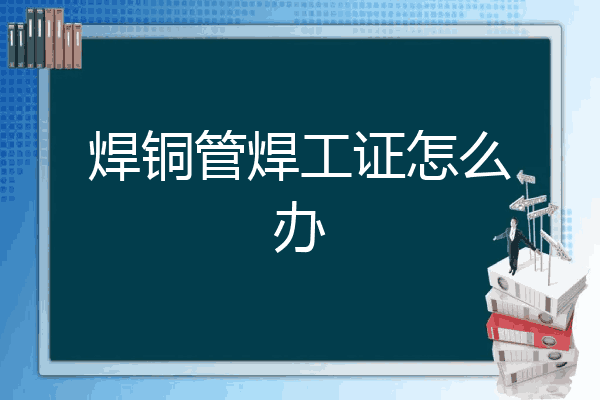 焊铜管焊工证怎么办